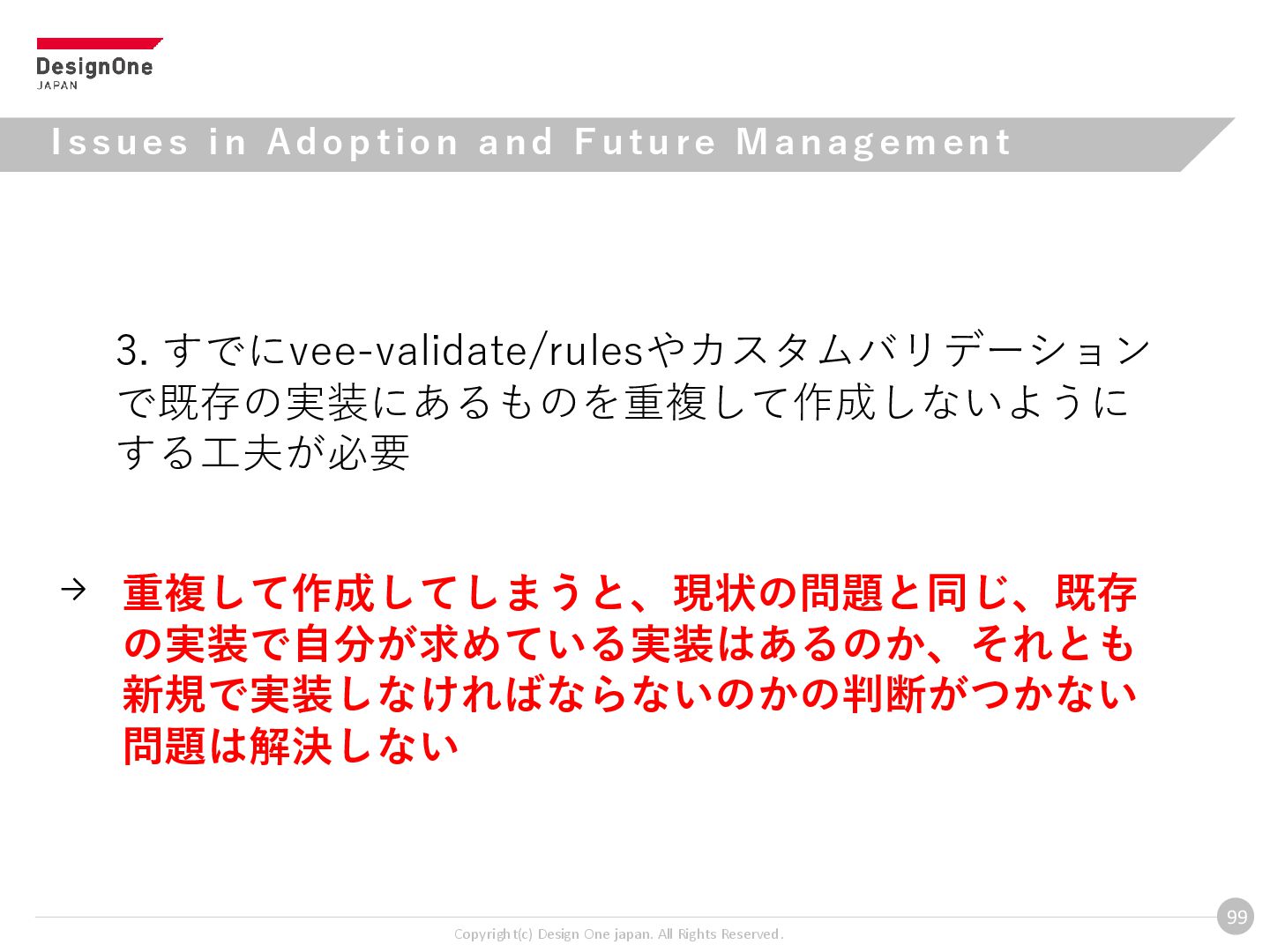 DesignOne
JAPAN

Issues in Adoption and Future Management

3. すでにvee-validate/rulesやカスタムバリデーションで既存の実装にあるものを重複して作成しないようにする工夫が必要

→ 重複して作成してしまうと、現状の問題と同じ、既存の実装で自分が求めている実装はあるのか、それとも新規で実装しなければならないのかの判断がつかない問題は解決しない

Copyright(c) Design One japan. All Rights Reserved.

99